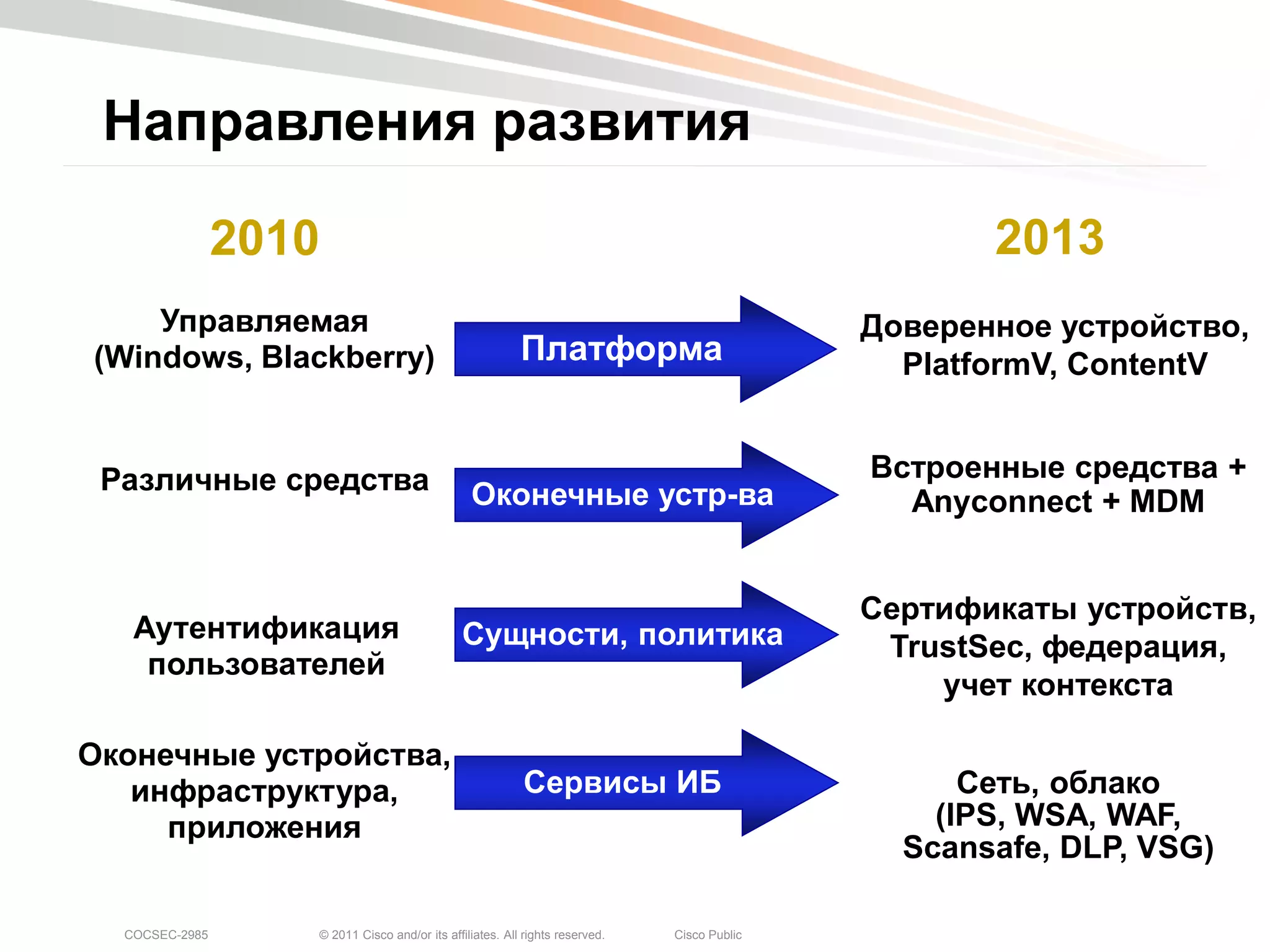 Направления развития

2010

2013

Управляемая (Windows, Blackberry)

Платформа

Доверенное устройство, PlatformV, ContentV

Различные средства

Оконечные устр-ва

Встроенные средства + Anyconnect + MDM

Аутентификация пользователей

Сущности, политика

Сертификаты устройств, TrustSec, федерация, учет контекста

Оконечные устройства, инфраструктура, приложения

Сервисы ИБ

Сеть, облако (IPS, WSA, WAF, Scansafe, DLP, VSG)

COCSEC-2985 © 2011 Cisco and/or its affiliates. All rights reserved. Cisco Public